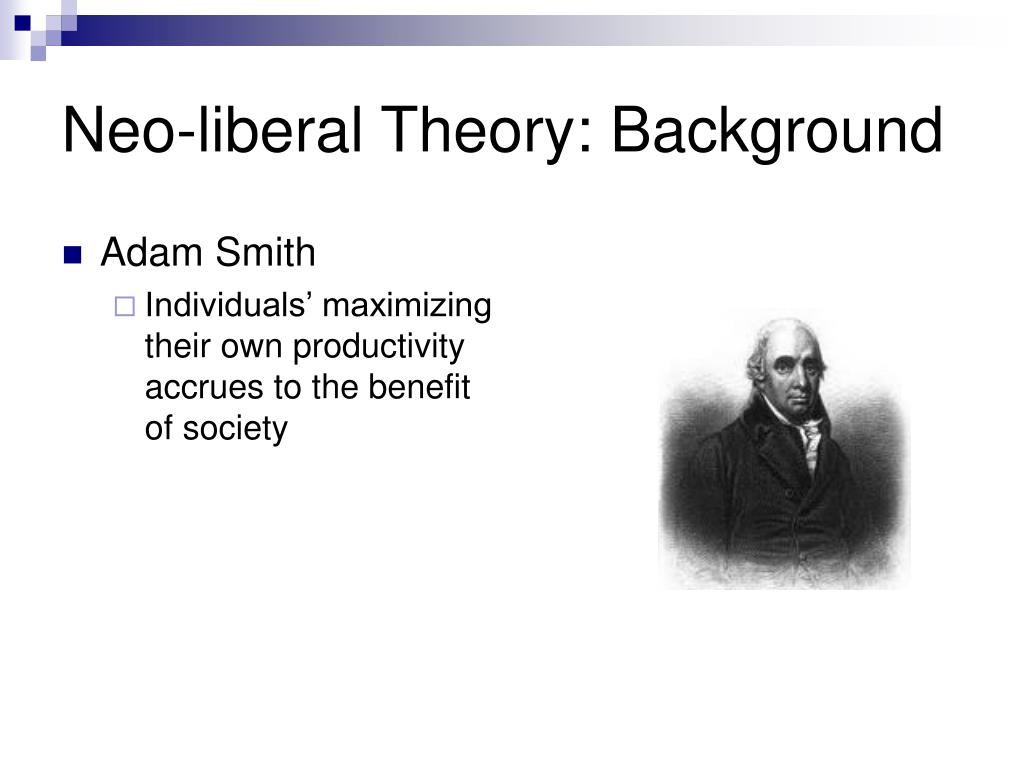 Neo-liberal Theory: Background

Adam Smith

Individuals’ maximizing their own productivity accrues to the benefit of society